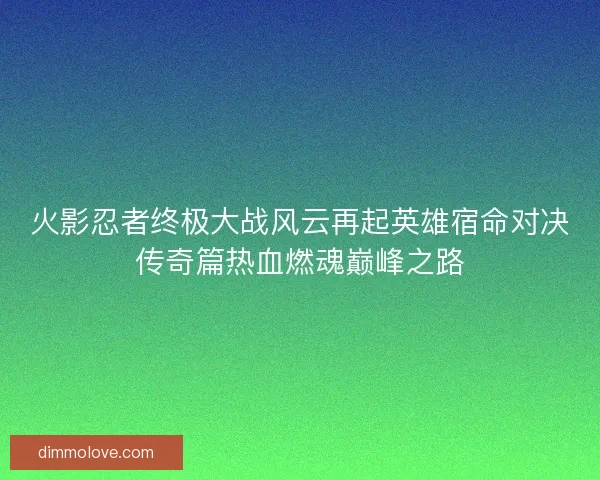 火影忍者终极大战风云再起英雄宿命对决传奇篇热血燃魂巅峰之路

dimmolove.com